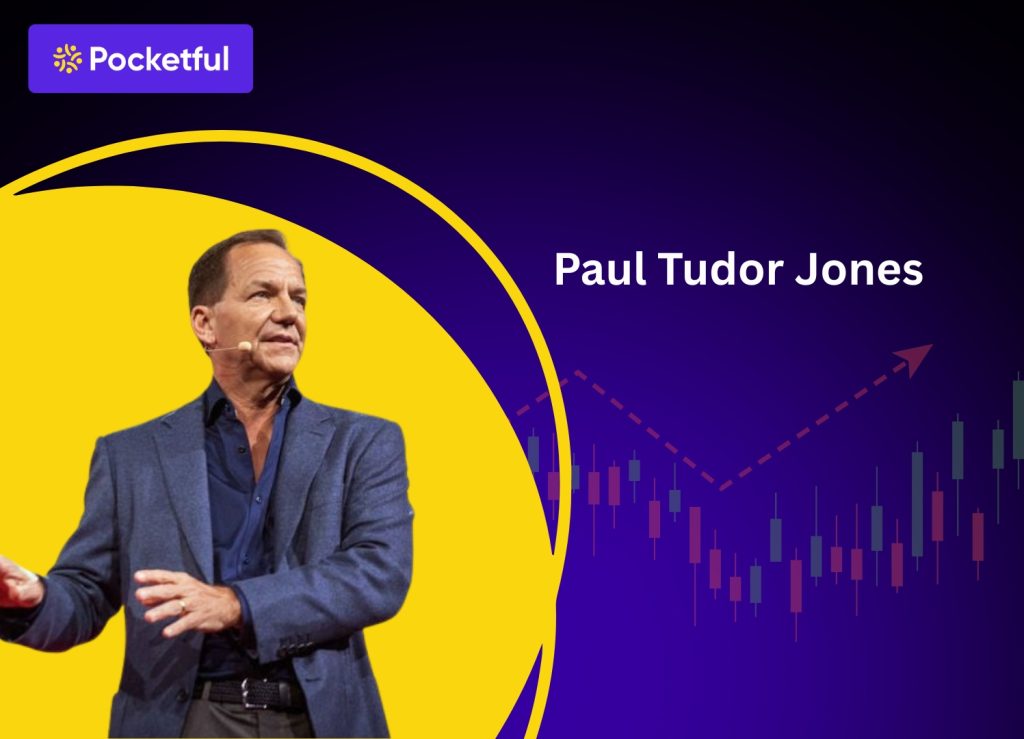 Pocketful

Paul Tudor Jones